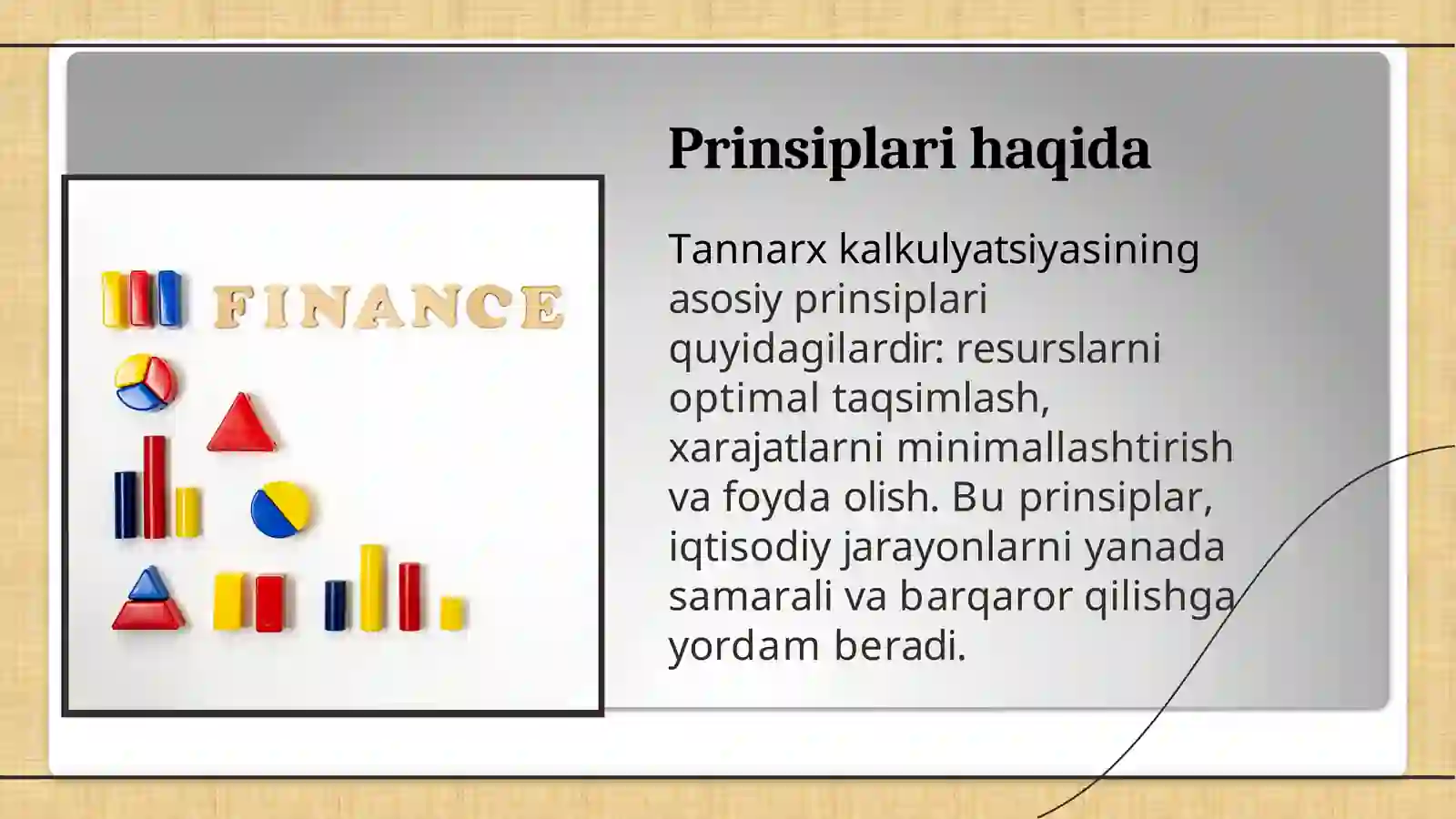 FINANCE

Prinsiplari haqida

Tannarx kalkulyatsiyasining asosiy prinsiplari quyidagilardir: resurslarni optimal taqsimlash, xarajatlarni minimallashtirish va foyda olish. Bu prinsiplar, iqtisodiy jarayonlarni yanada samarali va barqaror qilishga yordam beradi.